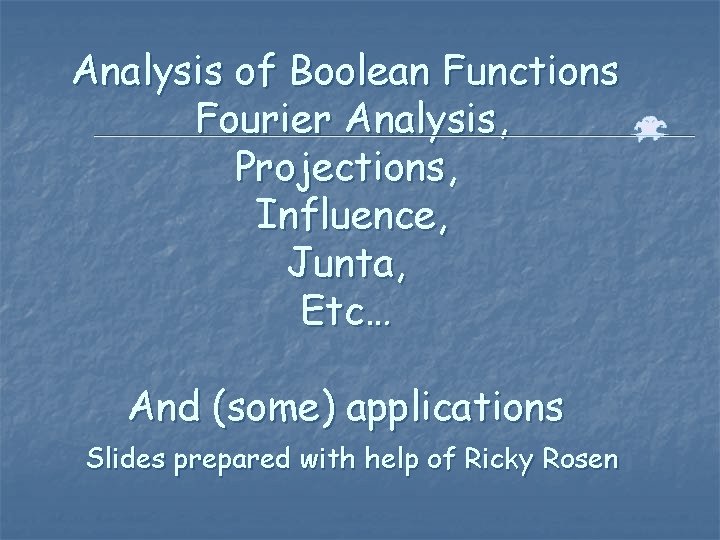 Analysis of Boolean Functions
Fourier Analysis,
Projections,
Influence,
Junta,
Etc…

And (some) applications
Slides prepared with help of Ricky Rosen